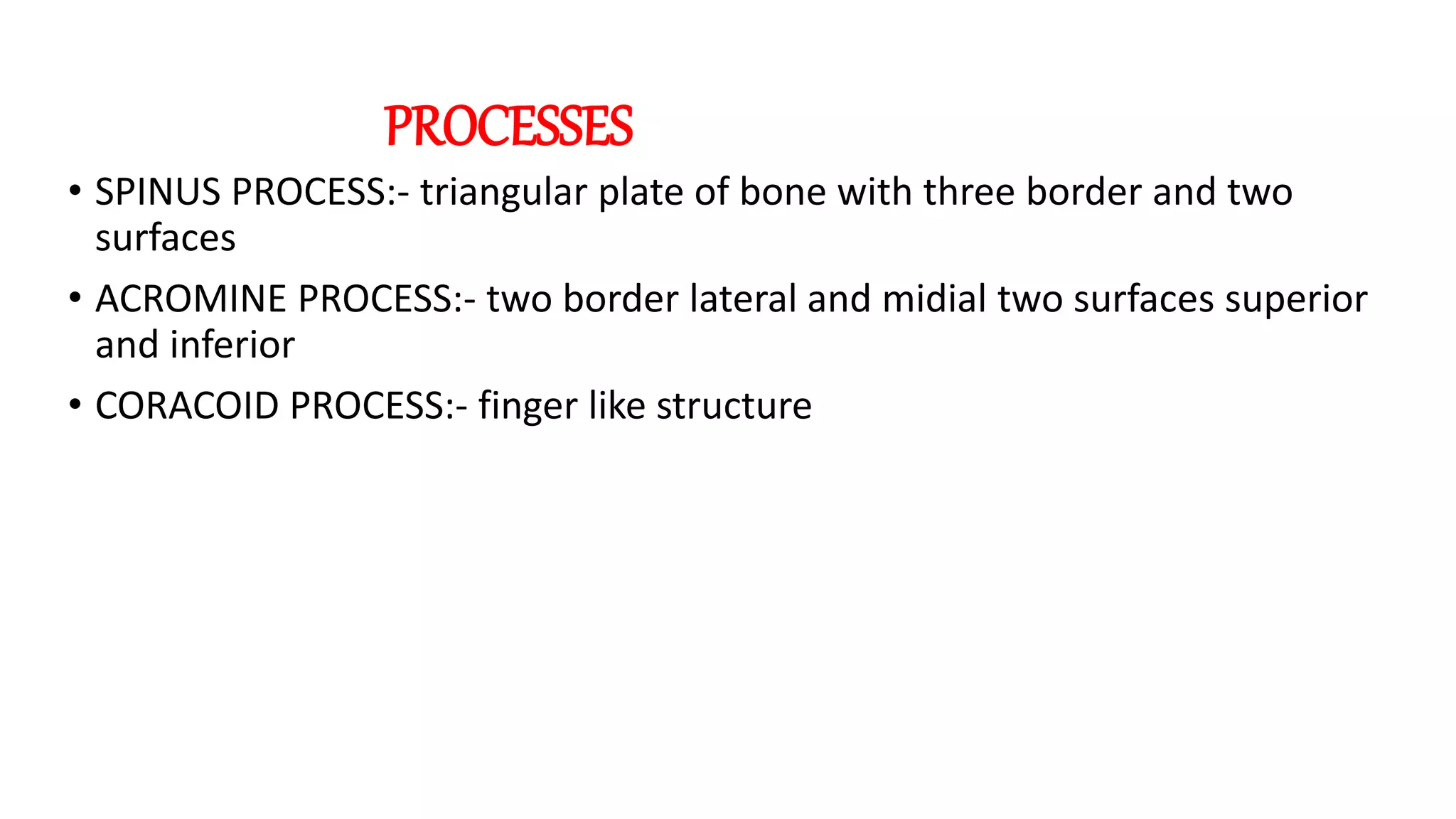 PROCESSES

• SPINUS PROCESS:- triangular plate of bone with three border and two surfaces

• ACROMINE PROCESS:- two border lateral and midial two surfaces superior and inferior

• CORACOID PROCESS:- finger like structure